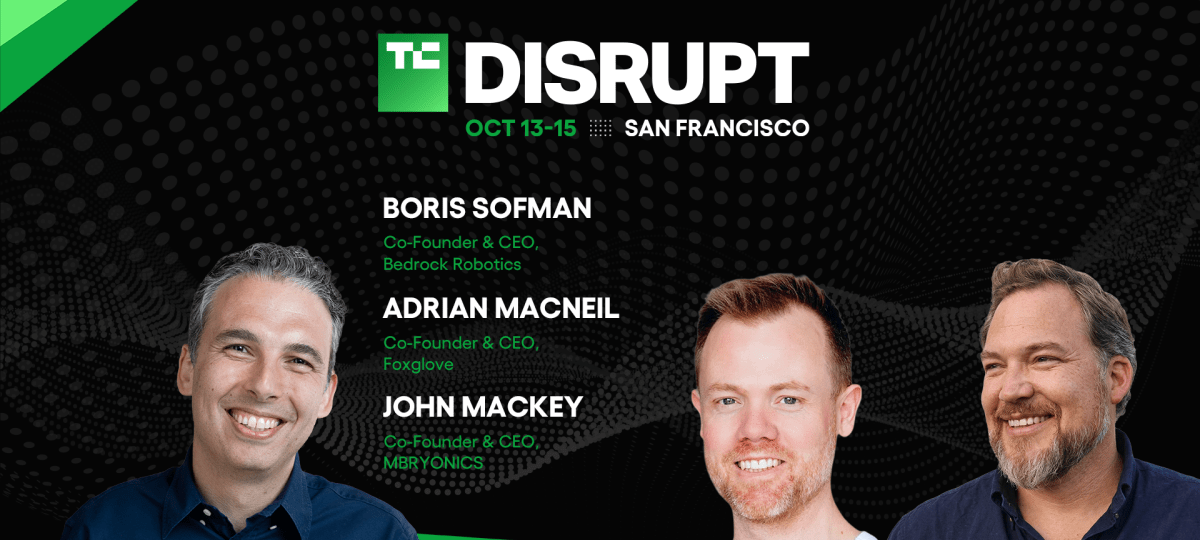 TC DISRUPT
OCT 13-15 SAN FRANCISCO

BORIS SOFMAN
Co-Founder & CEO, Bedrock Robotics

ADRIAN MACNEIL
Co-Founder & CEO, Foxglove

JOHN MACKEY
Co-Founder & CEO, MBRYONICS